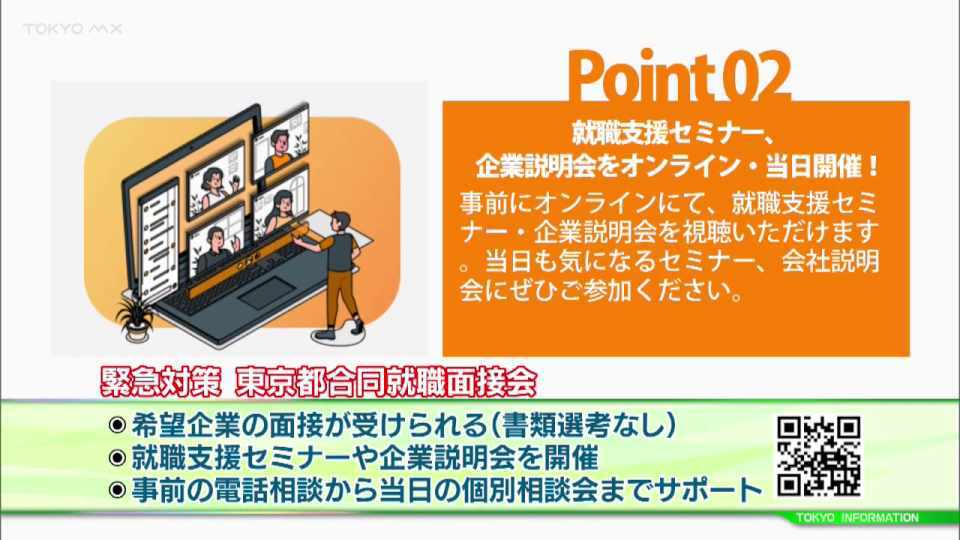 TOKYO MX

Point 02

就職支援セミナー、
企業説明会をオンライン・当日開催！

事前にオンラインにて、就職支援セミナー・企業説明会を視聴いただけます。当日も気になるセミナー、会社説明会にぜひご参加ください。

緊急対策 東京都合同就職面接会

◉希望企業の面接が受けられる（書類選考なし）
◉就職支援セミナーや企業説明会を開催
◉事前の電話相談から当日の個別相談会までサポート

TOKYO INFORMATION